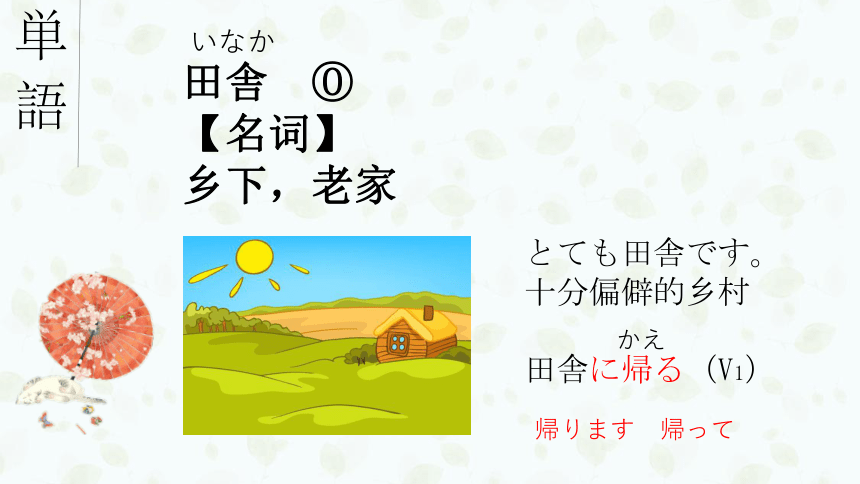 単語

いなか
田舎　⓪
【名词】
乡下，老家

とても田舎です。
十分偏僻的乡村

かえ
田舎に帰る（V1）

帰ります　帰って